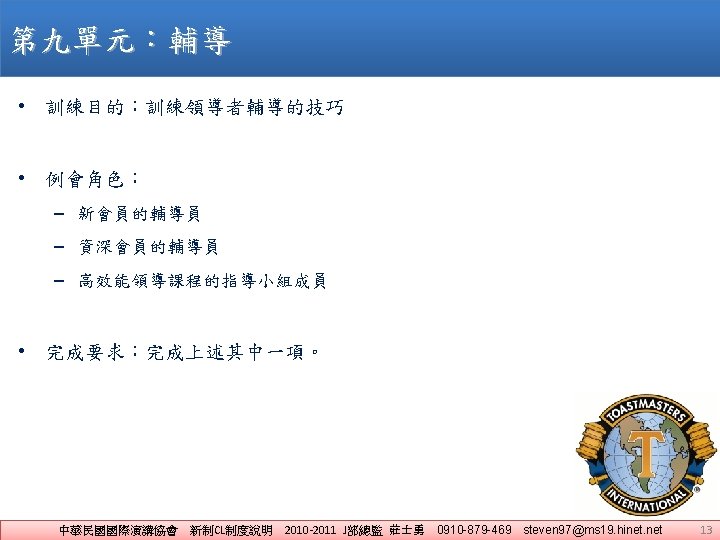 第九單元：輔導

• 訓練目的：訓練領導者輔導的技巧

• 例會角色：
– 新會員的輔導員
– 資深會員的輔導員
– 高效能領導課程的指導小組成員

• 完成要求：完成上述其中一項。

TOASTMASTERS INTERNATIONAL T

中華民國國際演講協會 新制CL制度說明 2010-2011 J部總監 莊士勇 0910-879-469 steven97@ms19.hinet.net 13